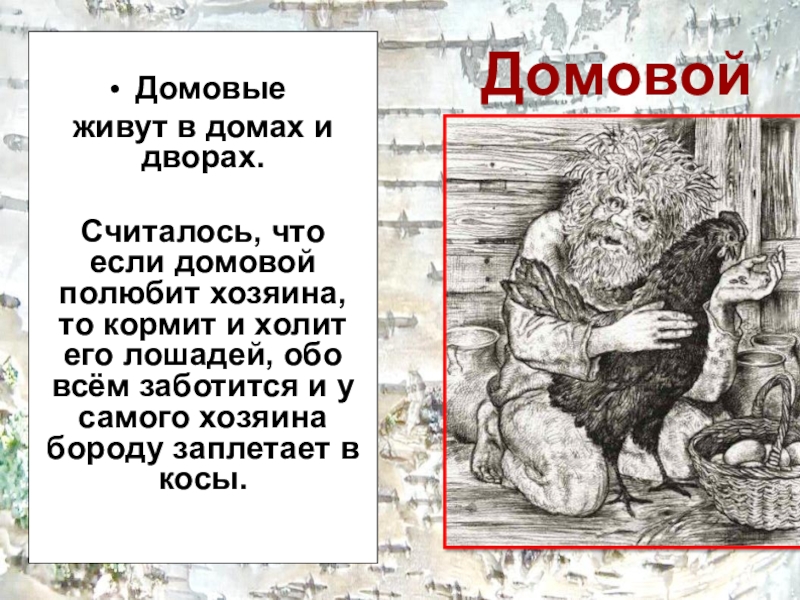 Домовой

• Домовые живут в домах и дворах.

Считалось, что если домовой полюбит хозяина, то кормит и холит его лошадей, обо всём заботится и у самого хозяина бороду заплетает в косы.